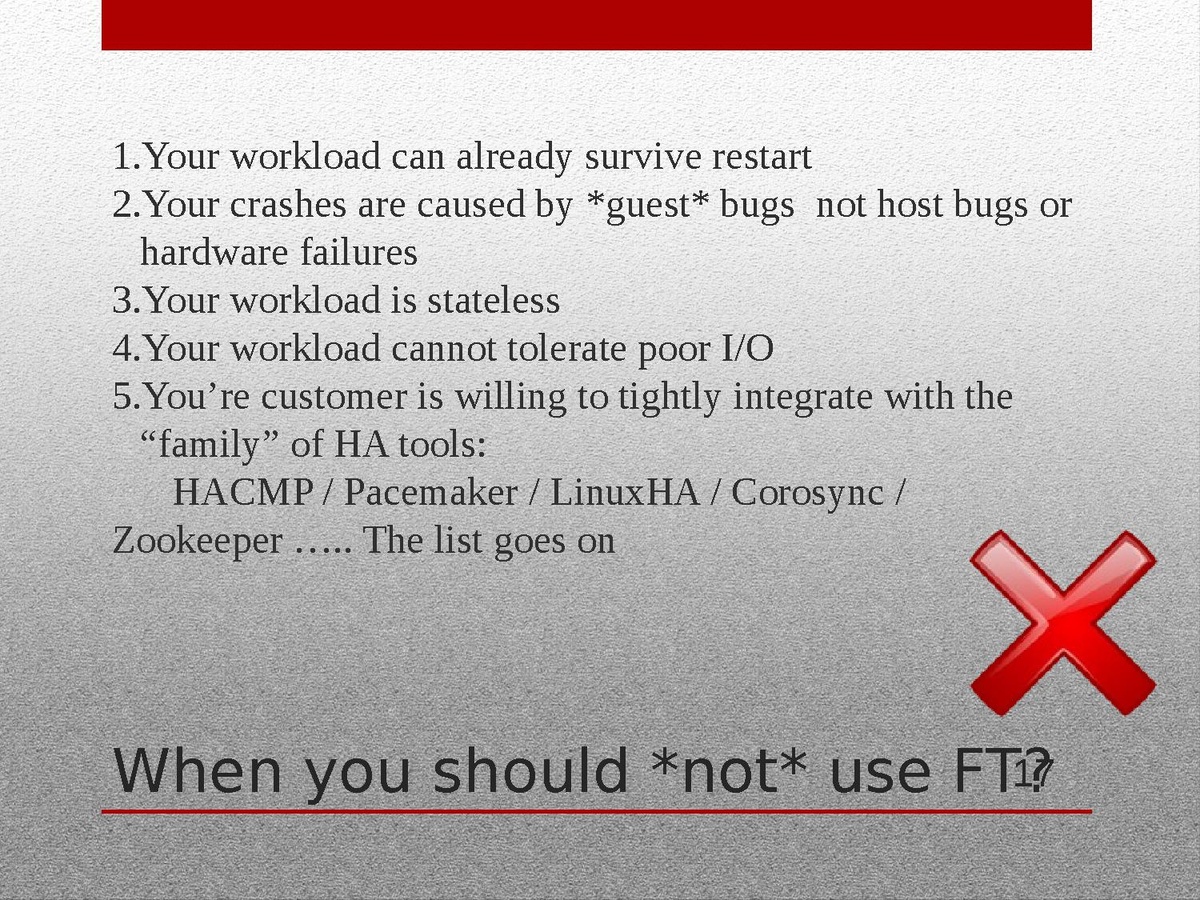 1.Your workload can already survive restart
2.Your crashes are caused by *guest* bugs  not host bugs or hardware failures
3.Your workload is stateless
4.Your workload cannot tolerate poor I/O
5.You're customer is willing to tightly integrate with the "family" of HA tools:
HACMP / Pacemaker / LinuxHA / Corosync / Zookeeper ….. The list goes on

When you should *not* use FT?

17